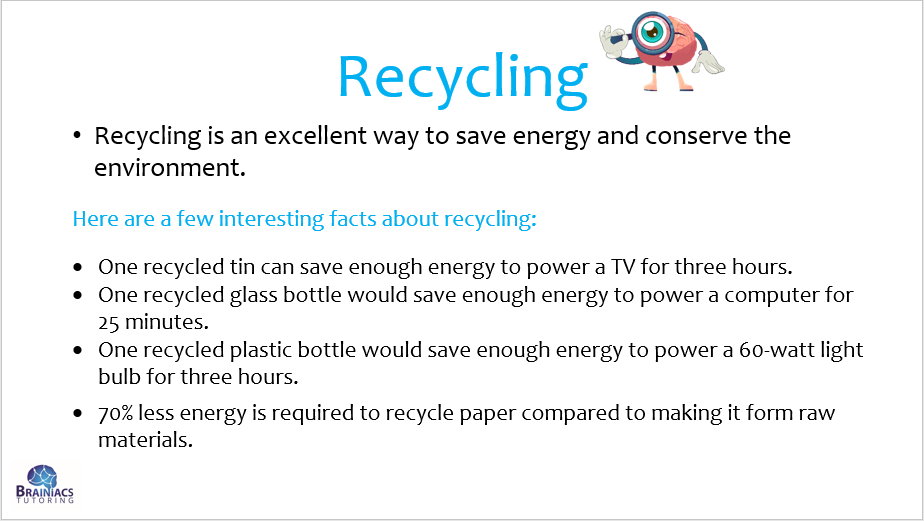 Recycling

• Recycling is an excellent way to save energy and conserve the environment.

Here are a few interesting facts about recycling:

• One recycled tin can save enough energy to power a TV for three hours.
• One recycled glass bottle would save enough energy to power a computer for 25 minutes.
• One recycled plastic bottle would save enough energy to power a 60-watt light bulb for three hours.
• 70% less energy is required to recycle paper compared to making it form raw materials.

BRAINIACS TUTORING